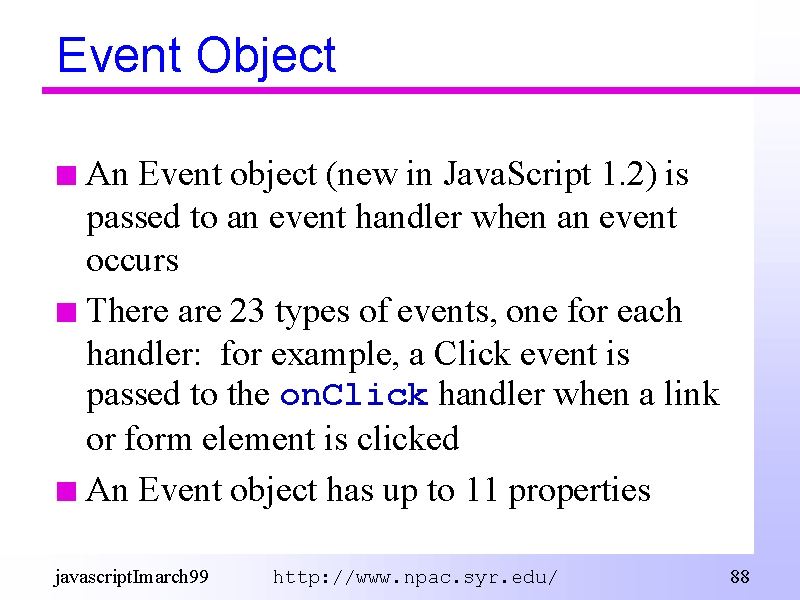 Event Object

An Event object (new in JavaScript 1.2) is passed to an event handler when an event occurs

There are 23 types of events, one for each handler: for example, a Click event is passed to the onClick handler when a link or form element is clicked

An Event object has up to 11 properties

javascriptImarch99 http://www.npac.syr.edu/ 88